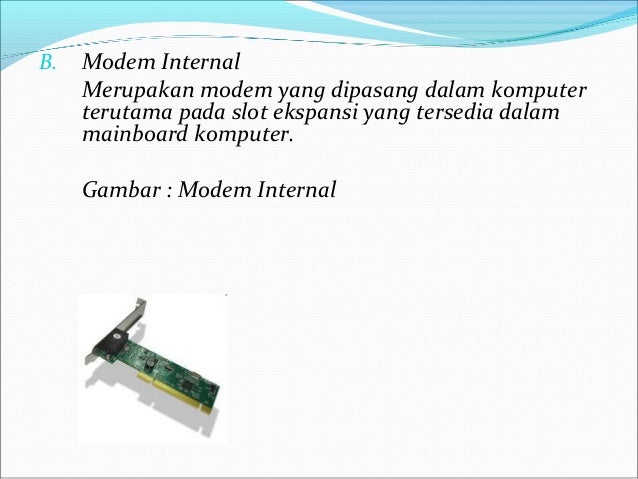 B. Modem Internal

Merupakan modem yang dipasang dalam komputer terutama pada slot ekspansi yang tersedia dalam mainboard komputer.

Gambar : Modem Internal